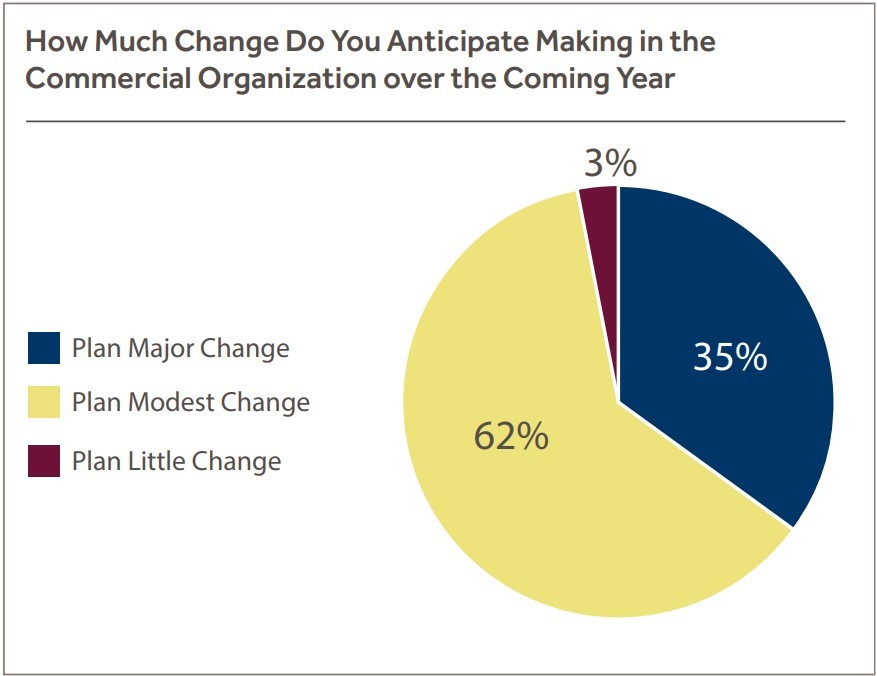 How Much Change Do You Anticipate Making in the Commercial Organization over the Coming Year

Plan Major Change
Plan Modest Change
Plan Little Change

3%
35%
62%